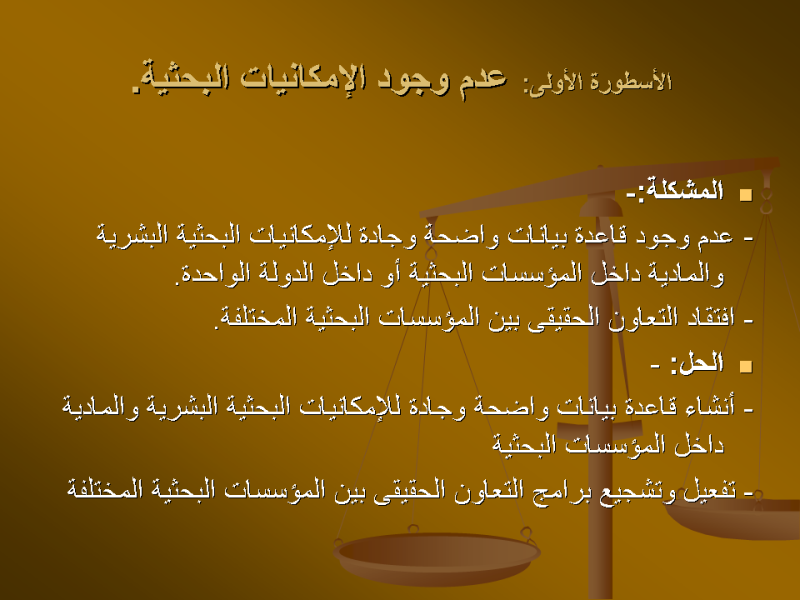 الأسطورة الأولى: عدم وجود الإمكانيات البحثية.

المشكلة:-

- عدم وجود قاعدة بيانات واضحة وجادة للإمكانيات البحثية البشرية والمادية داخل المؤسسات البحثية أو داخل الدولة الواحدة.

- افتقاد التعاون الحقيقى بين المؤسسات البحثية المختلفة.

الحل: -

- أنشاء قاعدة بيانات واضحة وجادة للإمكانيات البحثية البشرية والمادية داخل المؤسسات البحثية

- تفعيل وتشجيع برامج التعاون الحقيقى بين المؤسسات البحثية المختلفة